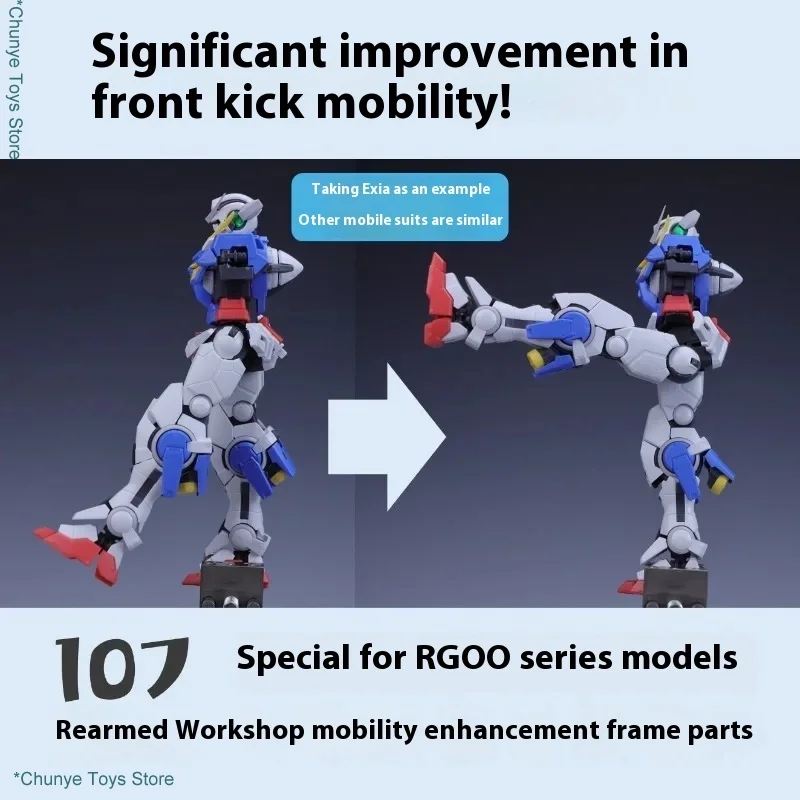 *Chunye Toys Store

Significant improvement in front kick mobility!

Taking Exia as an example
Other mobile suits are similar

107

Special for RGOO series models

Rearmed Workshop mobility enhancement frame parts

*Chunye Toys Store